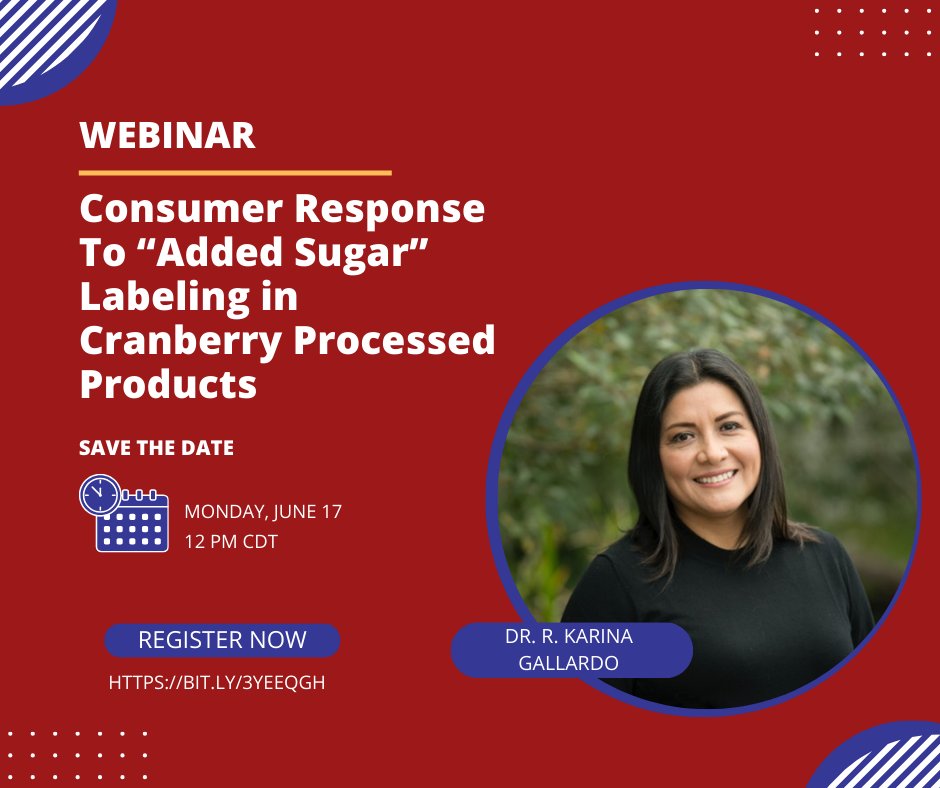 WEBINAR

Consumer Response To “Added Sugar” Labeling in Cranberry Processed Products

SAVE THE DATE

MONDAY, JUNE 17
12 PM CDT

REGISTER NOW

HTTPS://BIT.LY/3YEEQGH

DR. R. KARINA GALLARDO